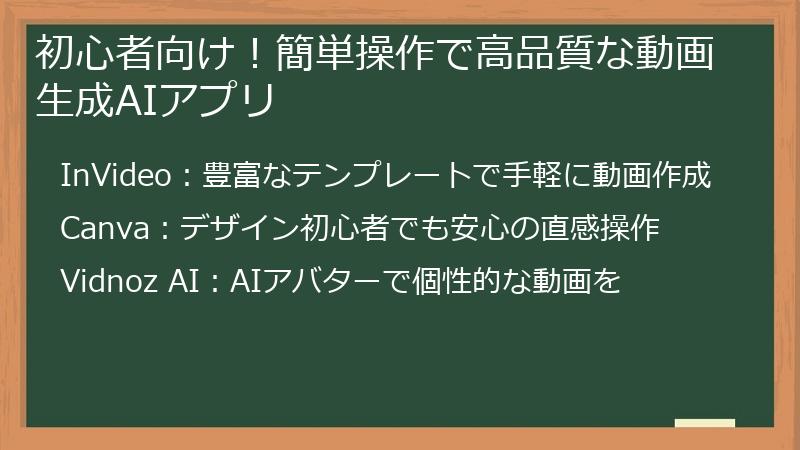 初心者向け！簡単操作で高品質な動画生成AIアプリ

InVideo：豊富なテンプレートで手軽に動画作成

Canva：デザイン初心者でも安心の直感操作

Vidnoz AI：AIアバターで個性的な動画を